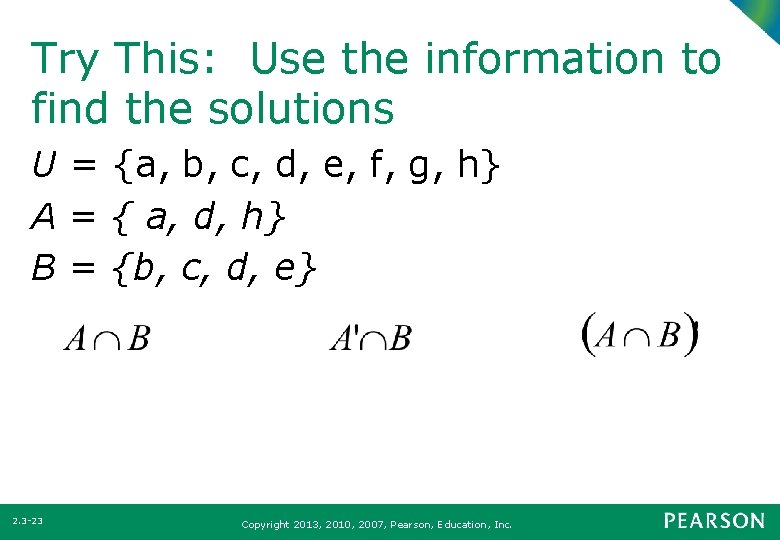 Try This: Use the information to find the solutions

$U = \{a, b, c, d, e, f, g, h\}$

$A = \{ a, d, h\}$

$B = \{b, c, d, e\}$

$A \cap B$ $A' \cap B$ $(A \cap B)$

2.3-23

Copyright 2013, 2010, 2007, Pearson, Education, Inc.

PEARSON